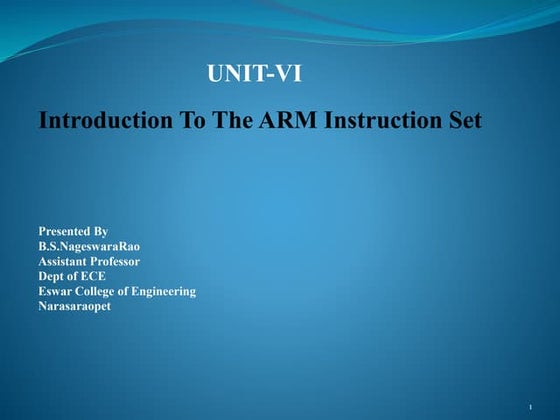 UNIT-VI

Introduction To The ARM Instruction Set

Presented By
B.S.NageswaraRao
Assistant Professor
Dept of ECE
Eswar College of Engineering
Narasaraopet

1